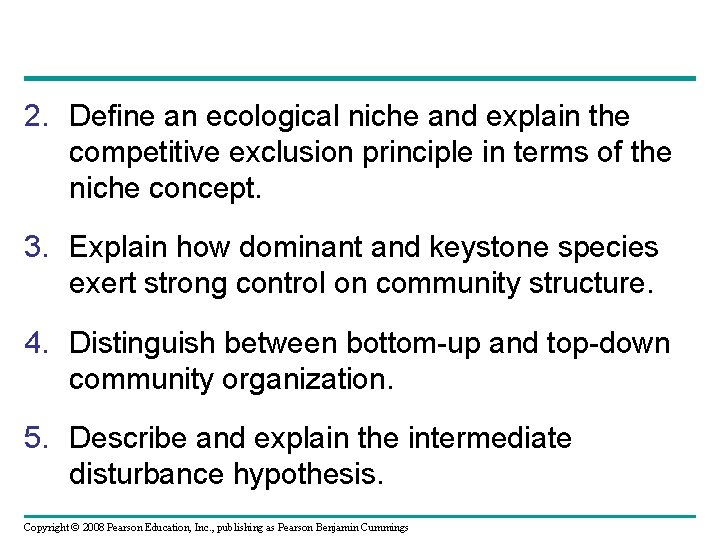 2. Define an ecological niche and explain the competitive exclusion principle in terms of the niche concept.

3. Explain how dominant and keystone species exert strong control on community structure.

4. Distinguish between bottom-up and top-down community organization.

5. Describe and explain the intermediate disturbance hypothesis.

Copyright © 2008 Pearson Education, Inc., publishing as Pearson Benjamin Cummings